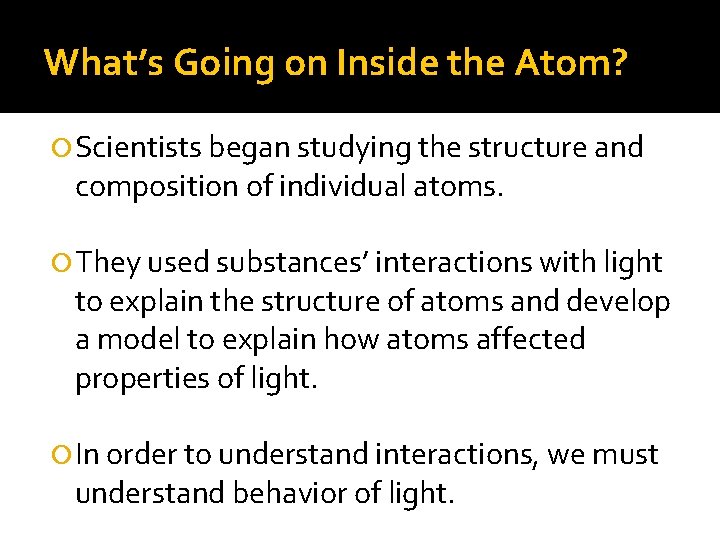 What’s Going on Inside the Atom?

Scientists began studying the structure and composition of individual atoms.

They used substances’ interactions with light to explain the structure of atoms and develop a model to explain how atoms affected properties of light.

In order to understand interactions, we must understand behavior of light.